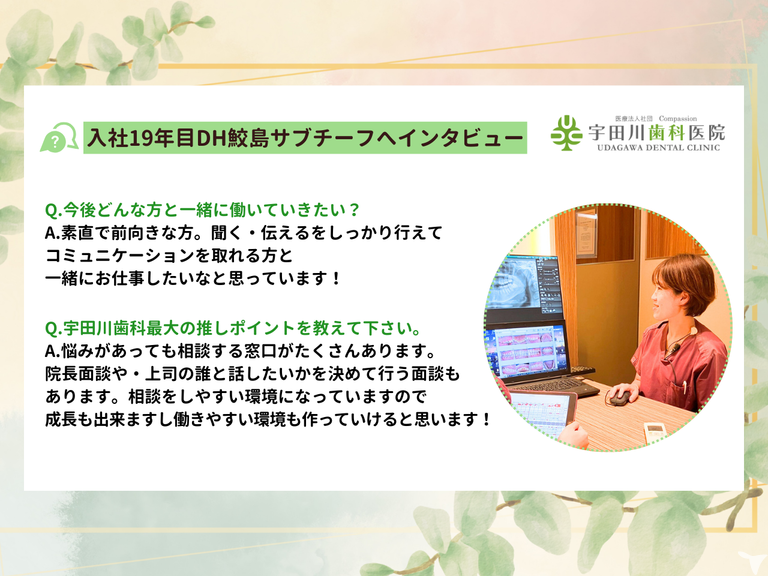 入社19年目DH鮫島サブチーフへインタビュー

医療法人社団 Compassion
宇田川歯科医院
UDAGAWA DENTAL CLINIC

Q.今後どんな方と一緒に働いていきたい？
A.素直で前向きな方。聞く・伝えるをしっかり行えてコミュニケーションを取れる方と一緒にお仕事したいなと思っています！

Q.宇田川歯科最大の推しポイントを教えて下さい。
A.悩みがあっても相談する窓口がたくさんあります。院長面談や・上司の誰と話したいかを決めて行う面談もあります。相談をしやすい環境になっていますので成長も出来ますし働きやすい環境も作っていけると思います！